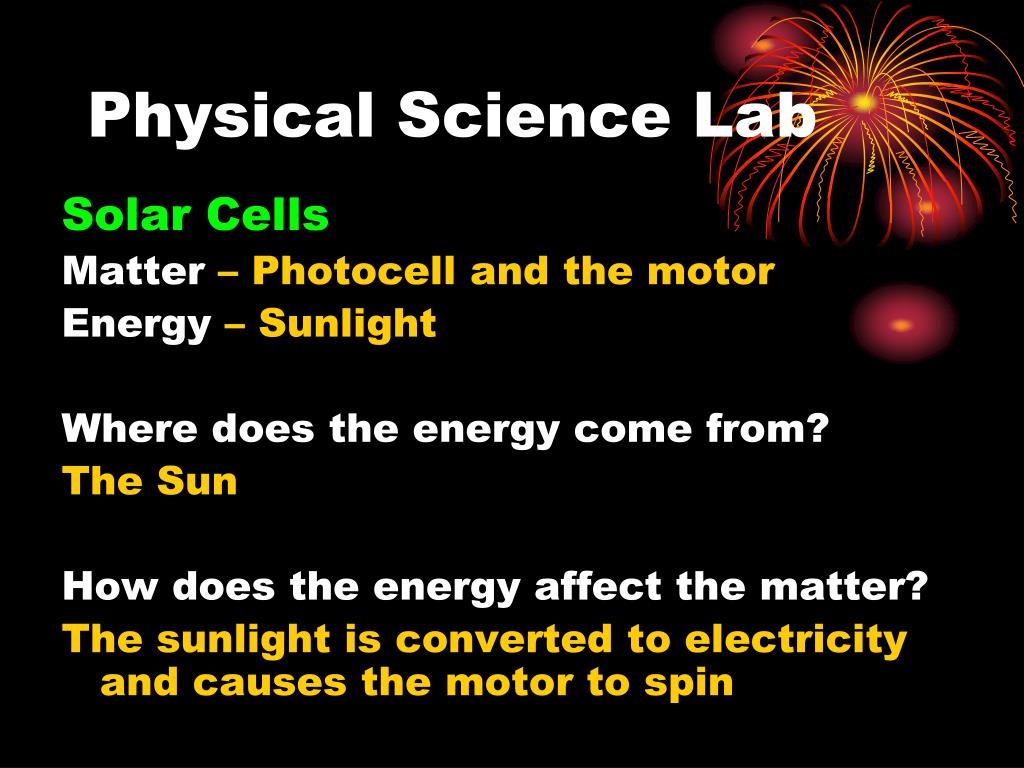 Physical Science Lab

Solar Cells
Matter – Photocell and the motor
Energy – Sunlight

Where does the energy come from?
The Sun

How does the energy affect the matter?
The sunlight is converted to electricity and causes the motor to spin